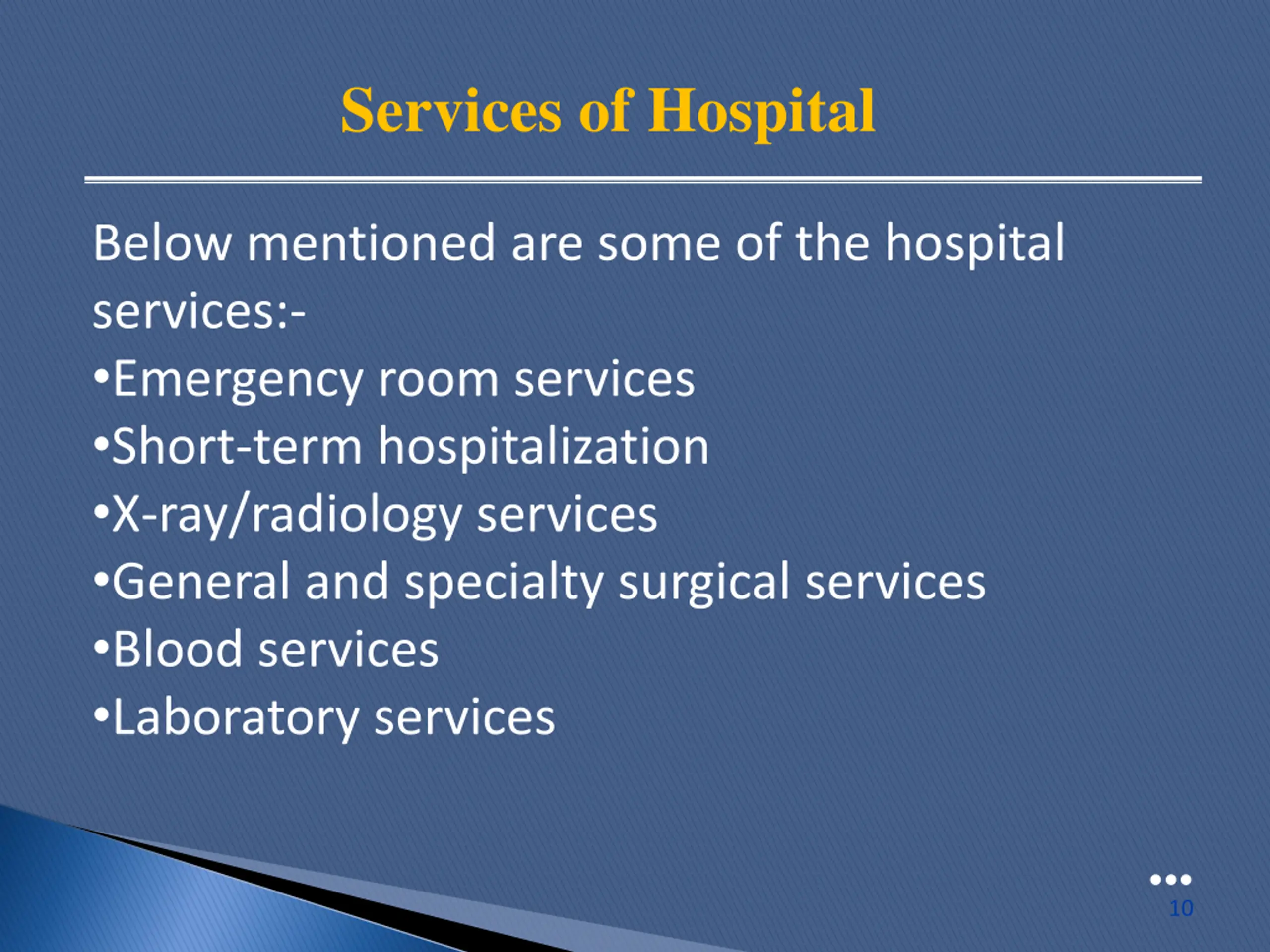 Services of Hospital

Below mentioned are some of the hospital services:-
•Emergency room services
•Short-term hospitalization
•X-ray/radiology services
•General and specialty surgical services
•Blood services
•Laboratory services

10